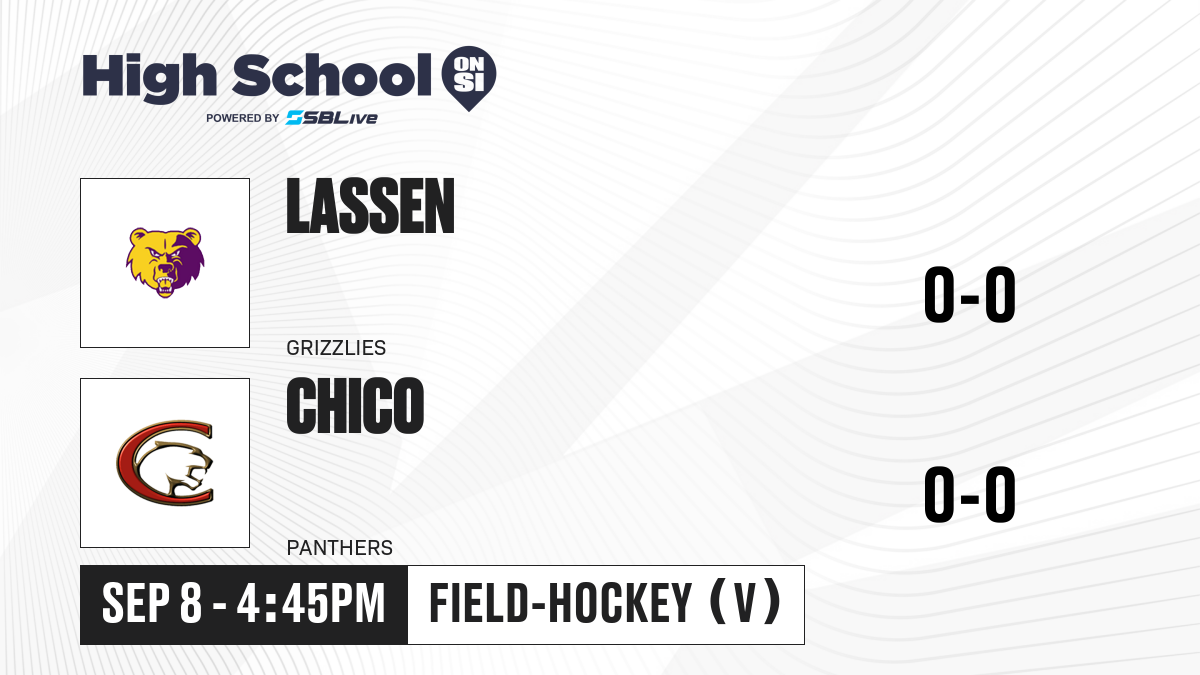 High School ON SI
POWERED BY SBLive

LASSEN
GRIZZLIES
0-0

CHICO
PANTHERS
0-0

SEP 8 - 4:45PM
FIELD-HOCKEY (V)